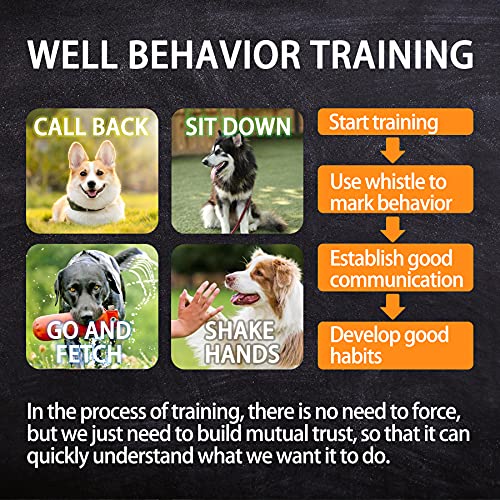 WELL BEHAVIOR TRAINING

CALL BACK

SIT DOWN

GO AND FETCH

SHAKE HANDS

Start training

Use whistle to mark behavior

Establish good communication

Develop good habits

In the process of training, there is no need to force, but we just need to build mutual trust, so that it can quickly understand what we want it to do.